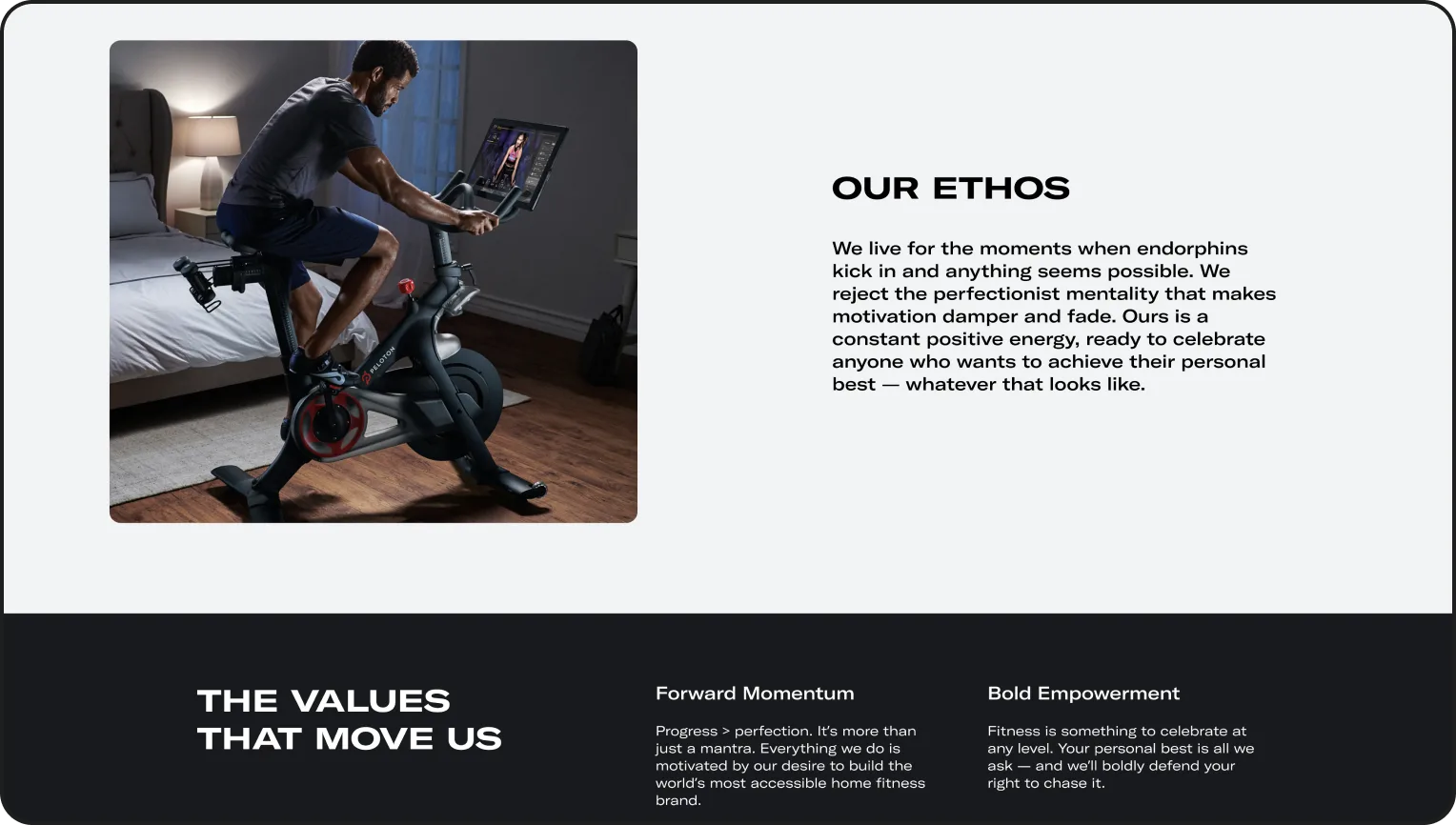 PELOTON

OUR ETHOS

We live for the moments when endorphins kick in and anything seems possible. We reject the perfectionist mentality that makes motivation damper and fade. Ours is a constant positive energy, ready to celebrate anyone who wants to achieve their personal best — whatever that looks like.

THE VALUES THAT MOVE US

Forward Momentum

Progress > perfection. It's more than just a mantra. Everything we do is motivated by our desire to build the world's most accessible home fitness brand.

Bold Empowerment

Fitness is something to celebrate at any level. Your personal best is all we ask — and we'll boldly defend your right to chase it.